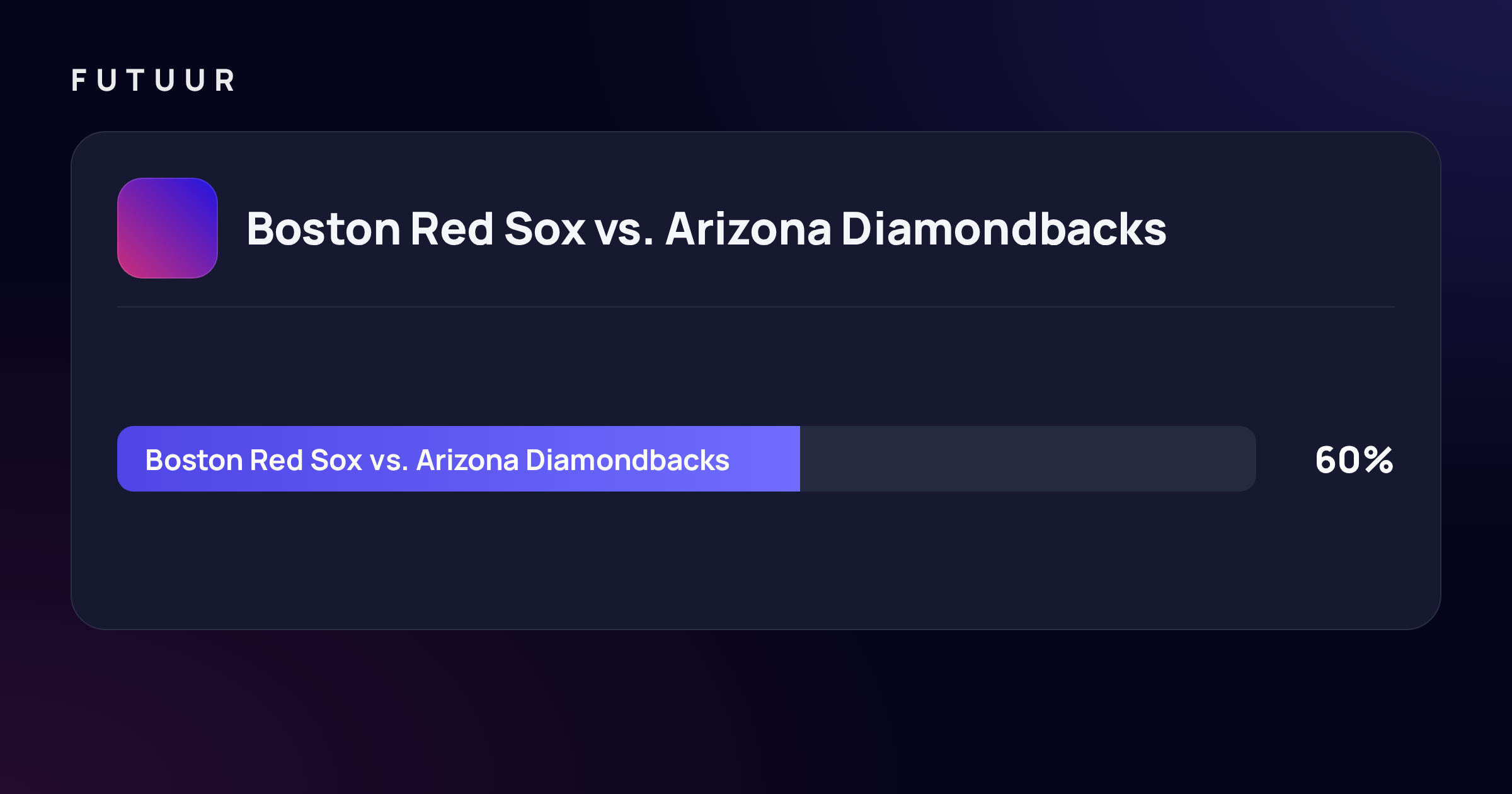 FUTUUR

Boston Red Sox vs. Arizona Diamondbacks

Boston Red Sox vs. Arizona Diamondbacks

60%